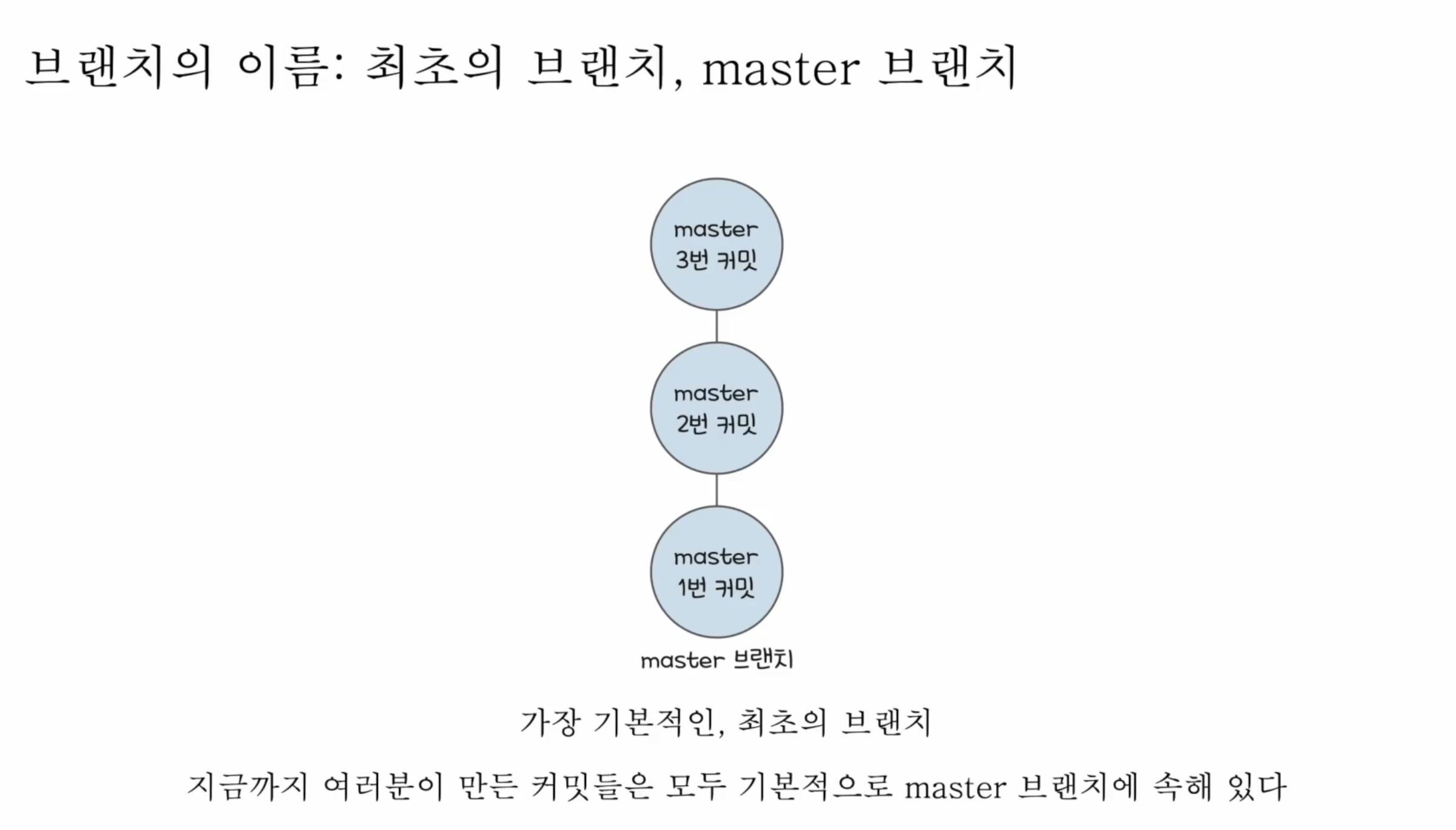 브랜치의 이름: 최초의 브랜치, master 브랜치

master
3번 커밋

master
2번 커밋

master
1번 커밋

master 브랜치

가장 기본적인, 최초의 브랜치

지금까지 여러분이 만든 커밋들은 모두 기본적으로 master 브랜치에 속해 있다